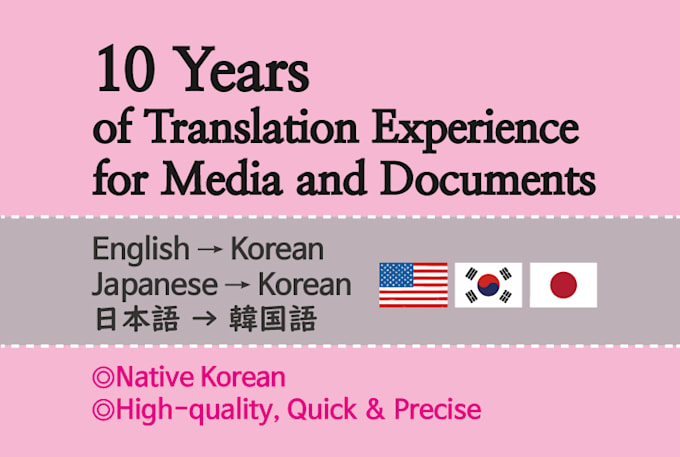 10 Years
of Translation Experience
for Media and Documents

English → Korean
Japanese → Korean
日本語 → 韓国語

◎Native Korean
◎High-quality, Quick & Precise